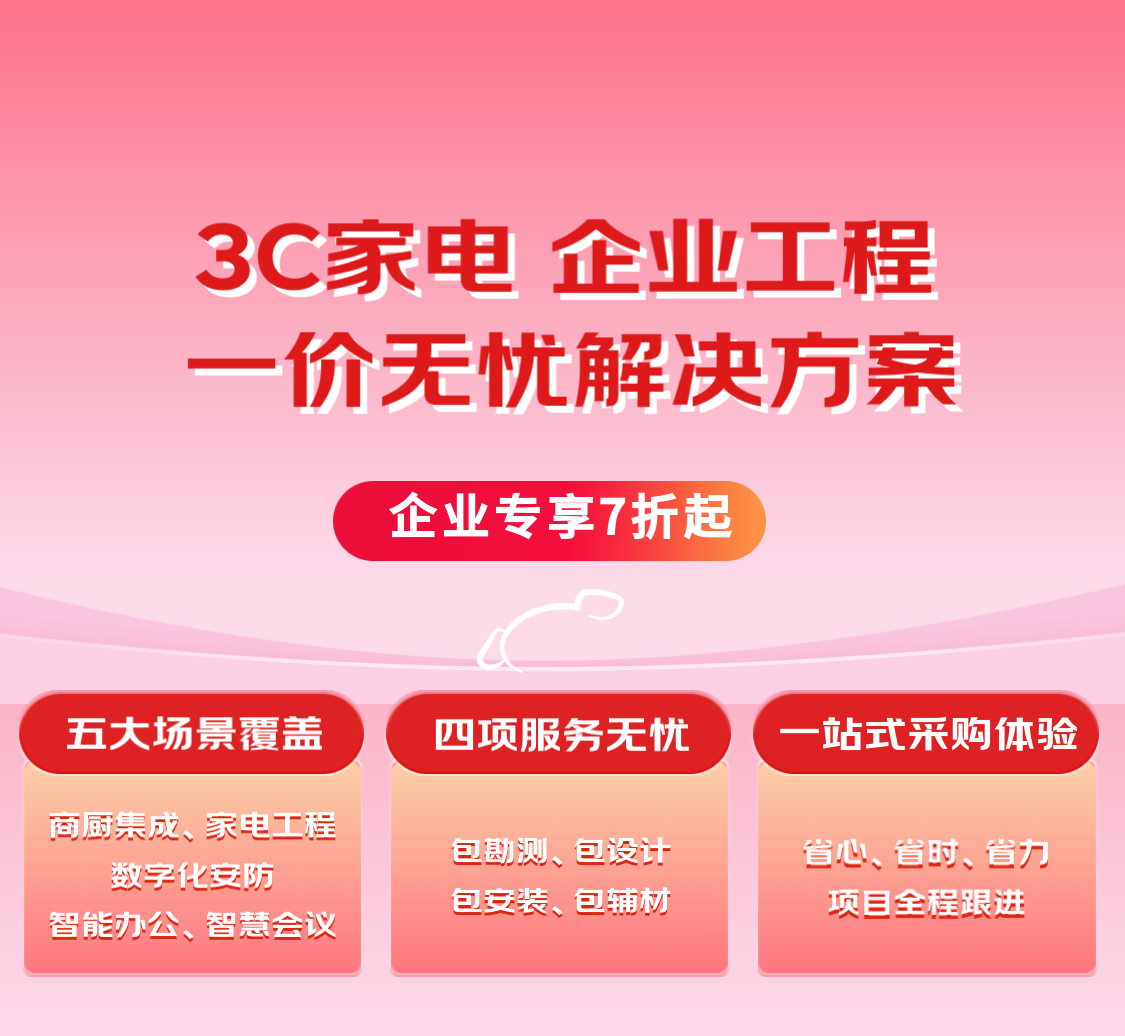 3C家电 企业工程
一价无忧解决方案

企业专享7折起

五大场景覆盖

商厨集成、家电工程
数字化安防
智能办公、智慧会议

四项服务无忧

包勘测、包设计
包安装、包辅材

一站式采购体验

省心、省时、省力
项目全程跟进